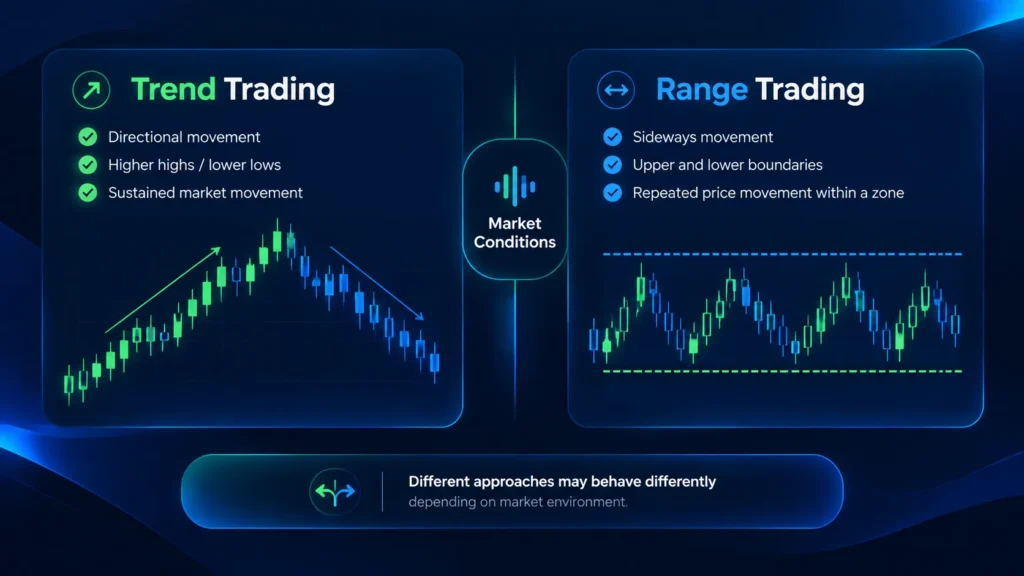 Trend Trading

Directional movement
Higher highs / lower lows
Sustained market movement

Market Conditions

Range Trading

Sideways movement
Upper and lower boundaries
Repeated price movement within a zone

Different approaches may behave differently depending on market environment.